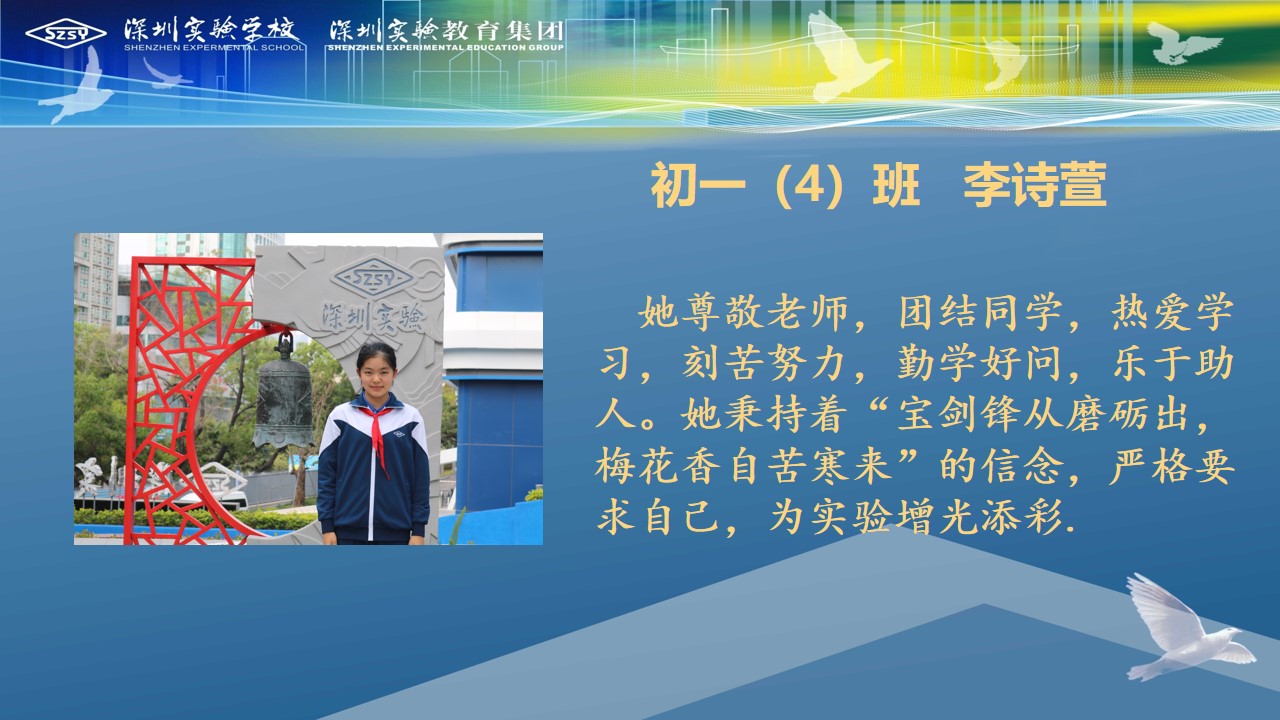 SZSY 深圳实验学校 SHENZHEN EXPERIMENTAL SCHOOL 深圳实验教育集团 SHENZHEN EXPERIMENTAL EDUCATION GROUP

初一（4）班 李诗萱

SZSY 深圳实验

她尊敬老师，团结同学，热爱学习，刻苦努力，勤学好问，乐于助人。她秉持着“宝剑锋从磨砺出，梅花香自苦寒来”的信念，严格要求自己，为实验增光添彩.